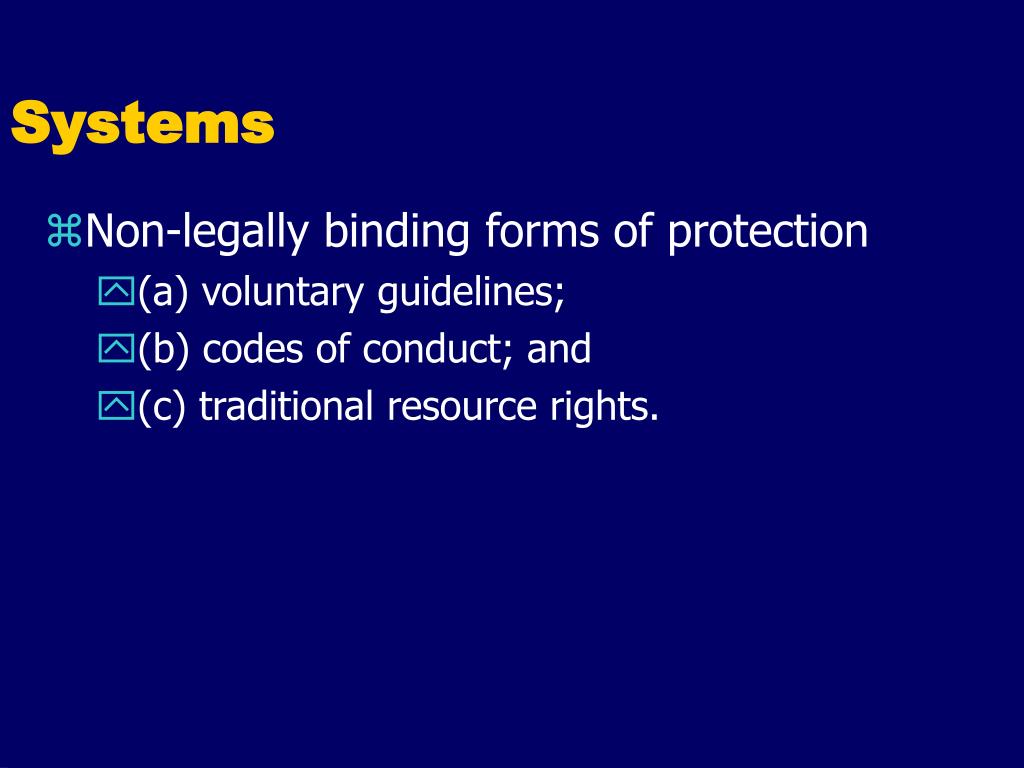 Systems

Non-legally binding forms of protection

(a) voluntary guidelines;

(b) codes of conduct; and

(c) traditional resource rights.